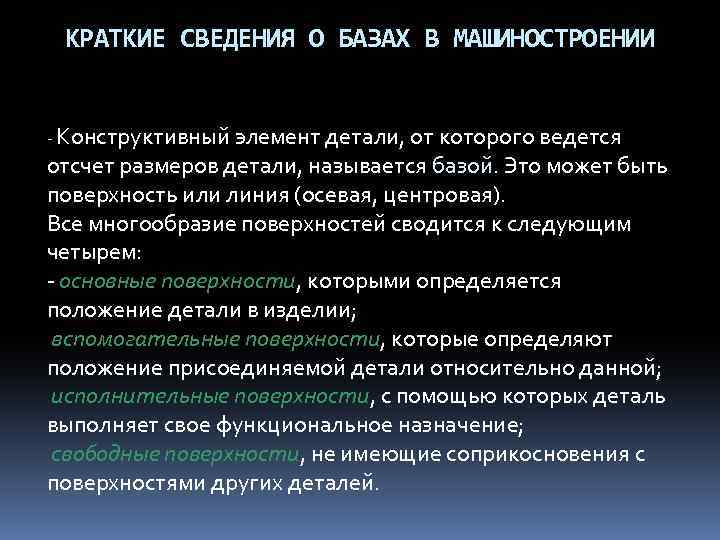 КРАТКИЕ СВЕДЕНИЯ О БАЗАХ В МАШИНОСТРОЕНИИ

- Конструктивный элемент детали, от которого ведется отсчет размеров детали, называется базой. Это может быть поверхность или линия (осевая, центровая).
Все многообразие поверхностей сводится к следующим четырем:
- основные поверхности, которыми определяется положение детали в изделии;
вспомогательные поверхности, которые определяют положение присоединяемой детали относительно данной;
исполнительные поверхности, с помощью которых деталь выполняет свое функциональное назначение;
свободные поверхности, не имеющие соприкосновения с поверхностями других деталей.